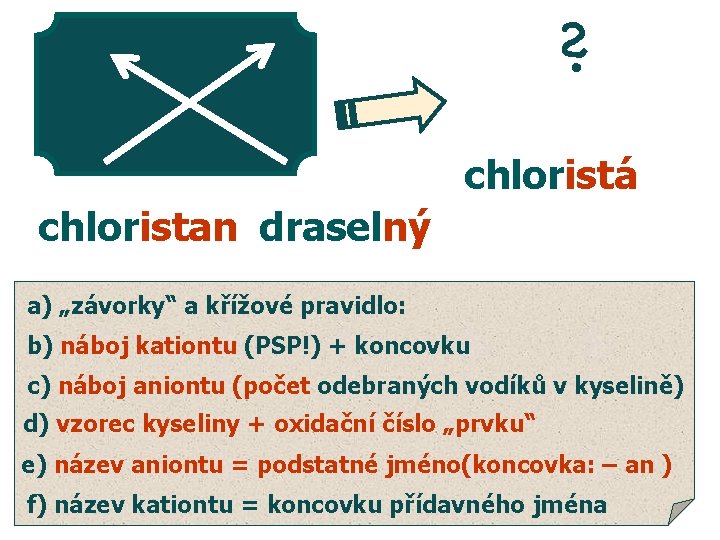 ?

chloristá

chloristan draselný

a) „závorky“ a křížové pravidlo:

b) náboj kationtu (PSP!) + koncovku

c) náboj aniontu (počet odebraných vodíků v kyselině)

d) vzorec kyseliny + oxidační číslo „prvku“

e) název aniontu = podstatné jméno(koncovka: – an )

f) název kationtu = koncovku přídavného jména